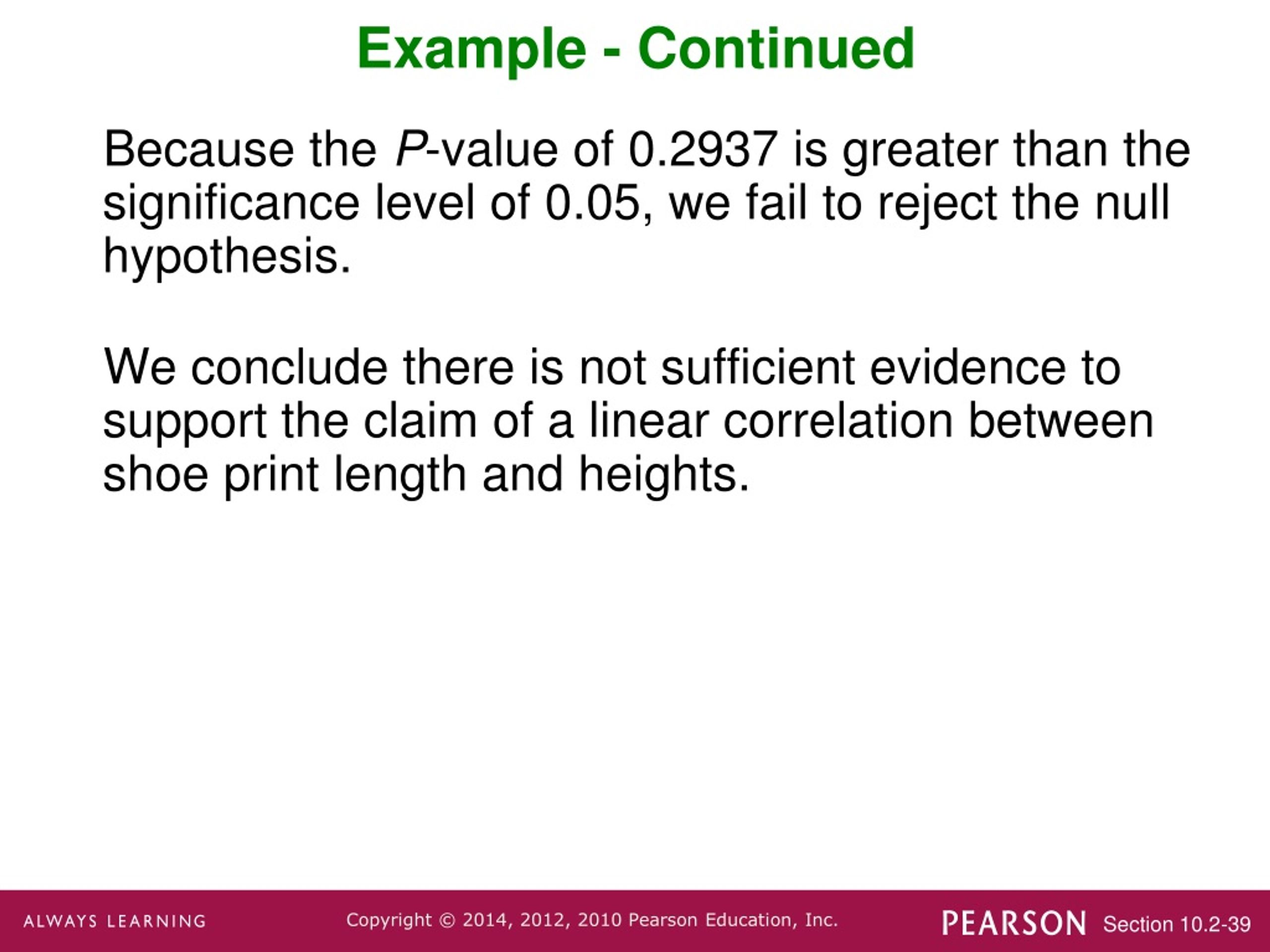 Example - Continued

Because the P-value of 0.2937 is greater than the significance level of 0.05, we fail to reject the null hypothesis.

We conclude there is not sufficient evidence to support the claim of a linear correlation between shoe print length and heights.

ALWAYS LEARNING

Copyright © 2014, 2012, 2010 Pearson Education, Inc.

PEARSON

Section 10.2-39